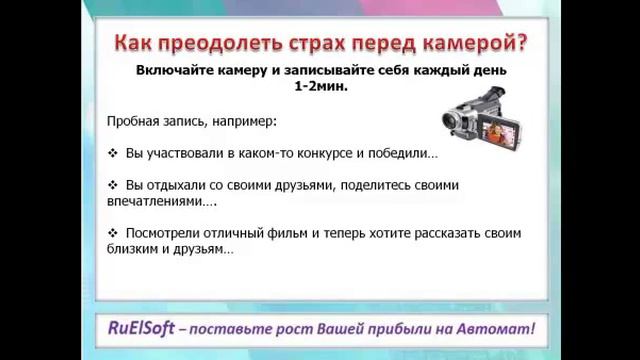 Как преодолеть страх перед камерой?

Включайте камеру и записывайте себя каждый день 1-2мин.

Пробная запись, например:

❖ Вы участвовали в каком-то конкурсе и победили…

❖ Вы отдыхали со своими друзьями, поделитесь своими впечатлениями….

❖ Посмотрели отличный фильм и теперь хотите рассказать своим близким и друзьям…

RuElSoft – поставьте рост Вашей прибыли на Автомат!